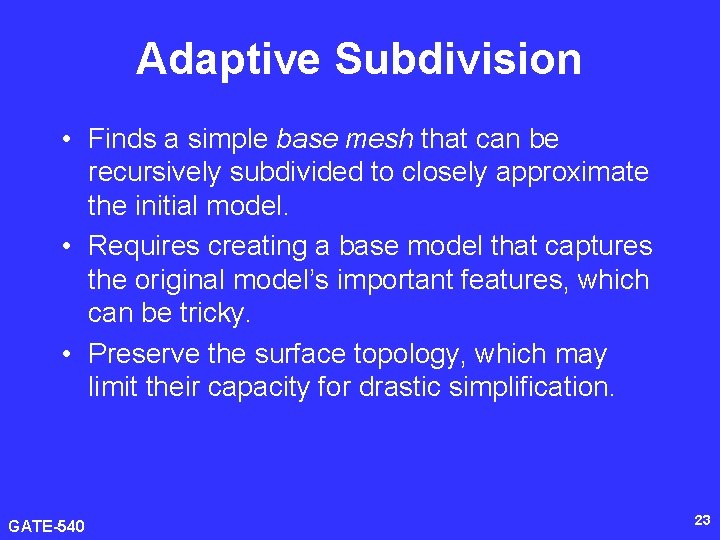 Adaptive Subdivision

• Finds a simple base mesh that can be recursively subdivided to closely approximate the initial model.

• Requires creating a base model that captures the original model's important features, which can be tricky.

• Preserve the surface topology, which may limit their capacity for drastic simplification.

GATE-540

23